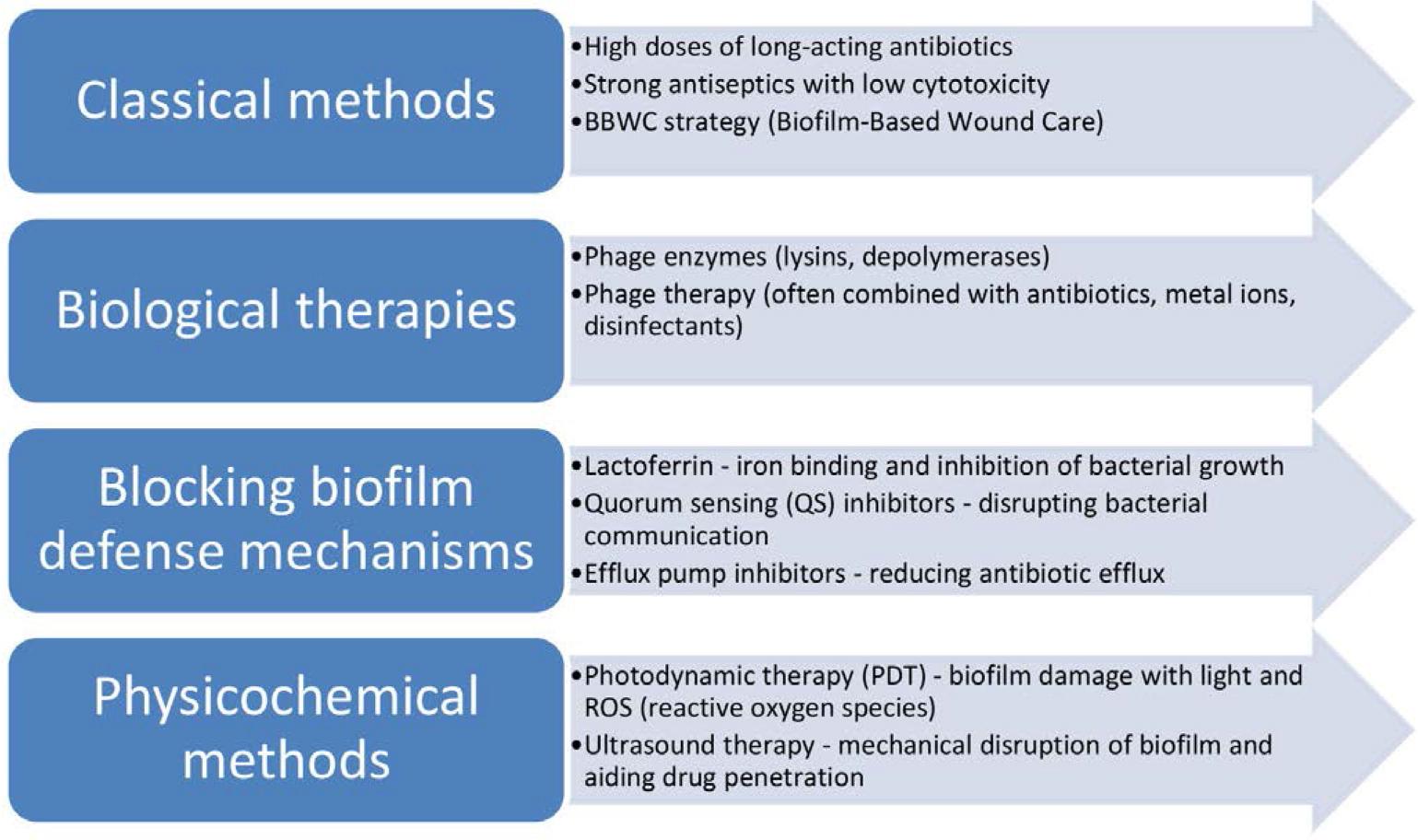 Classical methods

•High doses of long-acting antibiotics
•Strong antiseptics with low cytotoxicity
•BBWC strategy (Biofilm-Based Wound Care)

Biological therapies

•Phage enzymes (lysins, depolymerases)
•Phage therapy (often combined with antibiotics, metal ions, disinfectants)

Blocking biofilm defense mechanisms

•Lactoferrin - iron binding and inhibition of bacterial growth
•Quorum sensing (QS) inhibitors - disrupting bacterial communication
•Efflux pump inhibitors - reducing antibiotic efflux

Physicochemical methods

•Photodynamic therapy (PDT) - biofilm damage with light and ROS (reactive oxygen species)
•Ultrasound therapy - mechanical disruption of biofilm and aiding drug penetration